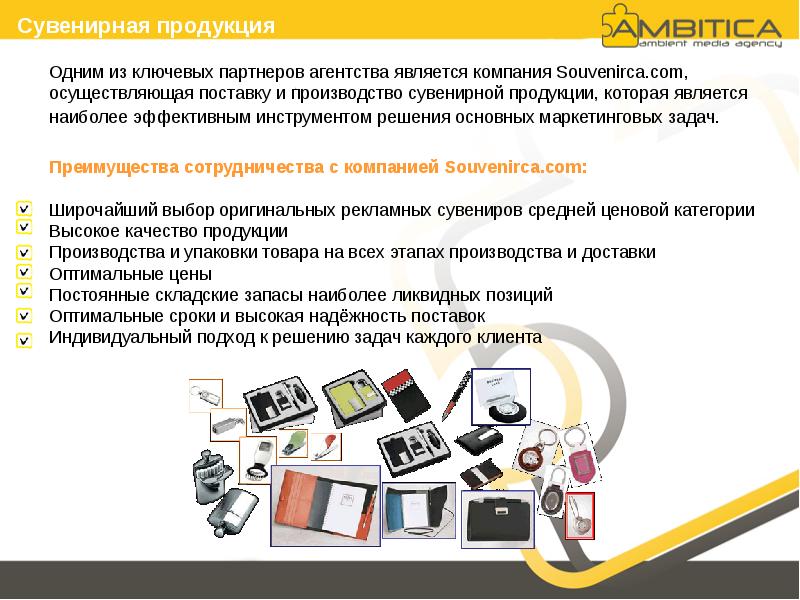 Сувенирная продукция

AMBITICA
ambient media agency

Одним из ключевых партнеров агентства является компания Souvenirca.com, осуществляющая поставку и производство сувенирной продукции, которая является наиболее эффективным инструментом решения основных маркетинговых задач.

Преимущества сотрудничества с компанией Souvenirca.com:

Широчайший выбор оригинальных рекламных сувениров средней ценовой категории
Высокое качество продукции
Производства и упаковки товара на всех этапах производства и доставки
Оптимальные цены
Постоянные складские запасы наиболее ликвидных позиций
Оптимальные сроки и высокая надёжность поставок
Индивидуальный подход к решению задач каждого клиента